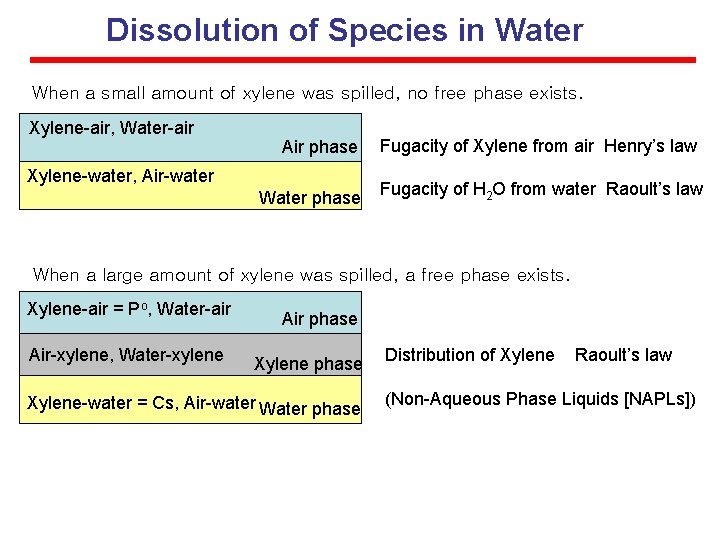 Dissolution of Species in Water

When a small amount of xylene was spilled, no free phase exists.

Xylene-air, Water-air
Air phase

Xylene-water, Air-water
Water phase

Fugacity of Xylene from air Henry's law

Fugacity of $H_2O$ from water Raoult's law

When a large amount of xylene was spilled, a free phase exists.

Xylene-air = $P^o$, Water-air
Air phase

Air-xylene, Water-xylene
Xylene phase

Xylene-water = Cs, Air-water
Water phase

Distribution of Xylene Raoult's law

(Non-Aqueous Phase Liquids [NAPLs])